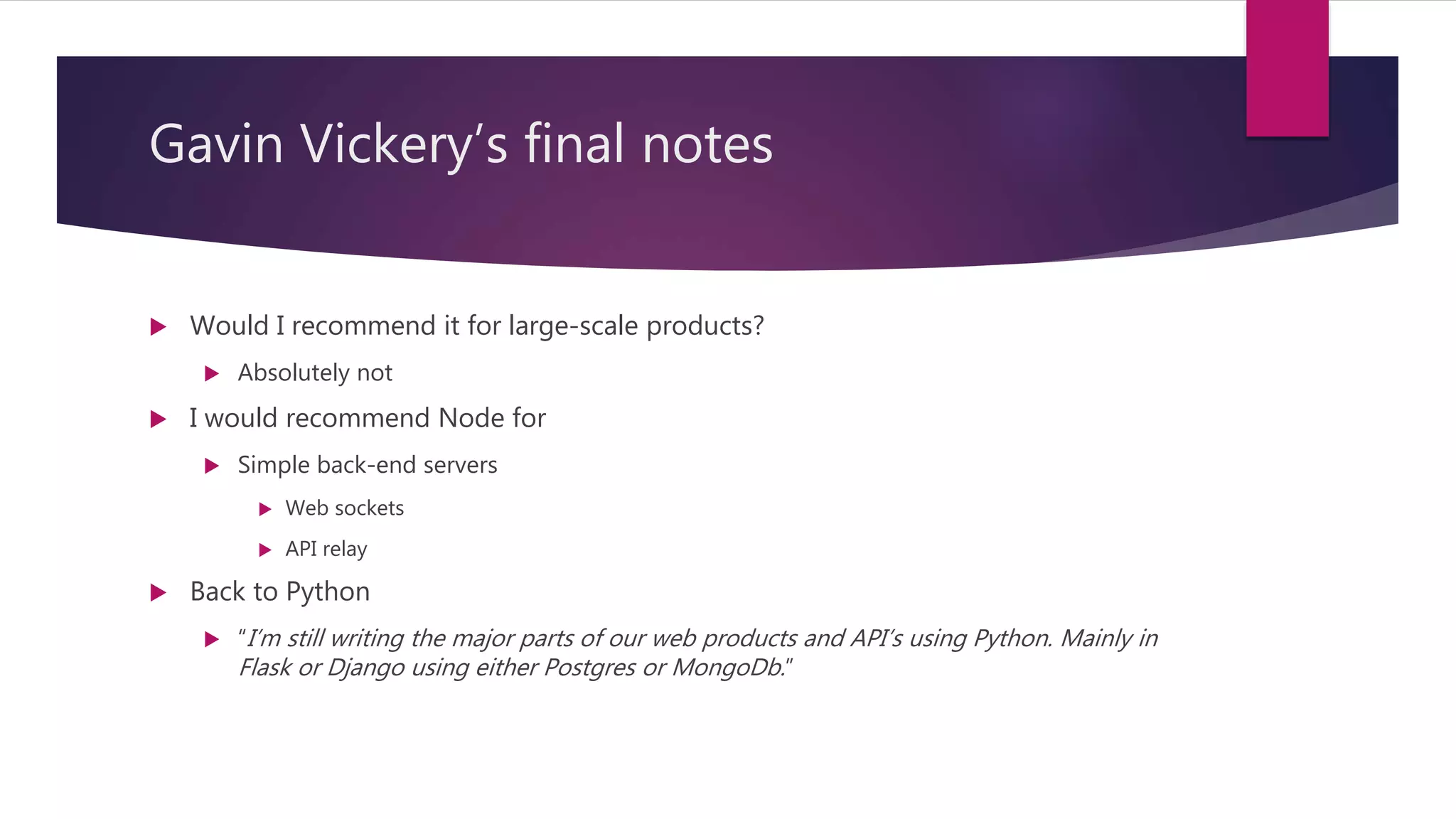 Gavin Vickery's final notes

Would I recommend it for large-scale products?

Absolutely not

I would recommend Node for

Simple back-end servers

Web sockets

API relay

Back to Python

"I'm still writing the major parts of our web products and API's using Python. Mainly in Flask or Django using either Postgres or MongoDb."